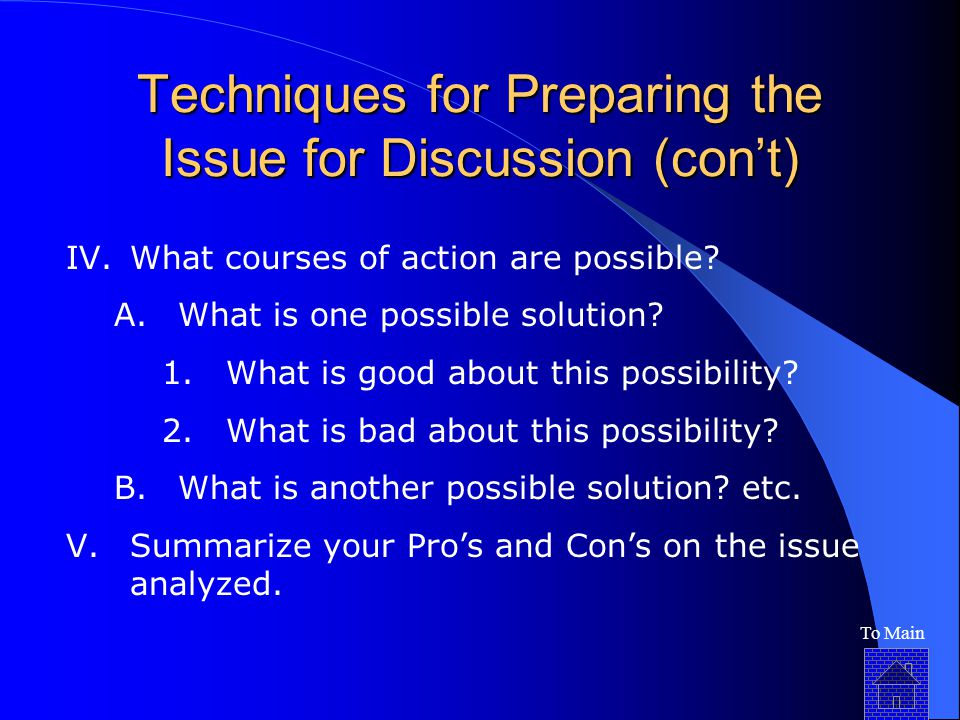 Techniques for Preparing the Issue for Discussion (con’t)

IV. What courses of action are possible?

A. What is one possible solution?

1. What is good about this possibility?

2. What is bad about this possibility?

B. What is another possible solution? etc.

V. Summarize your Pro’s and Con’s on the issue analyzed.

To Main